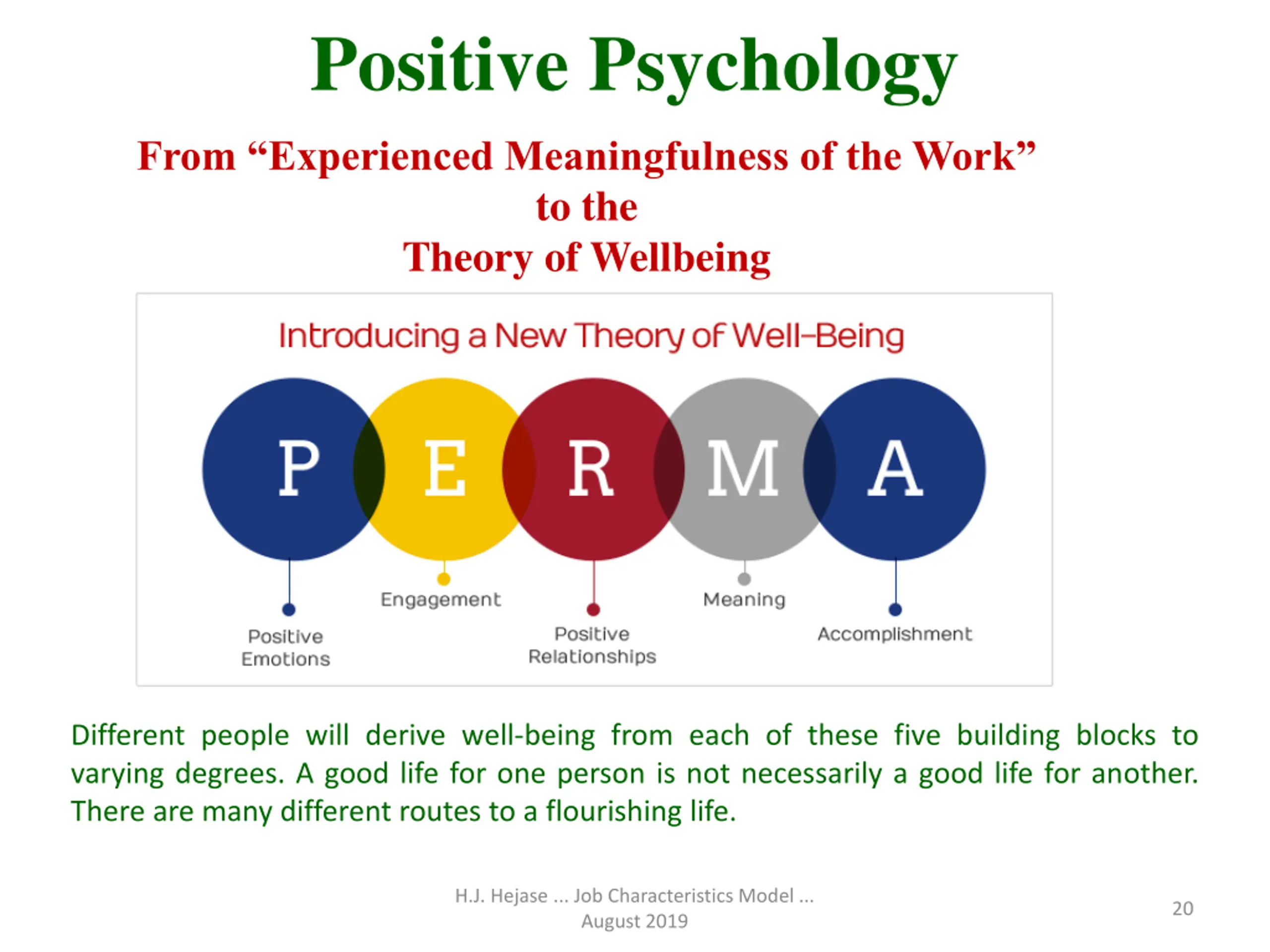 Positive Psychology

From “Experienced Meaningfulness of the Work” to the Theory of Wellbeing

Introducing a New Theory of Well-Being

P E R M A

Positive Emotions

Engagement

Positive Relationships

Meaning

Accomplishment

Different people will derive well-being from each of these five building blocks to varying degrees. A good life for one person is not necessarily a good life for another. There are many different routes to a flourishing life.

H.J. Hejase ... Job Characteristics Model ... August 2019

20